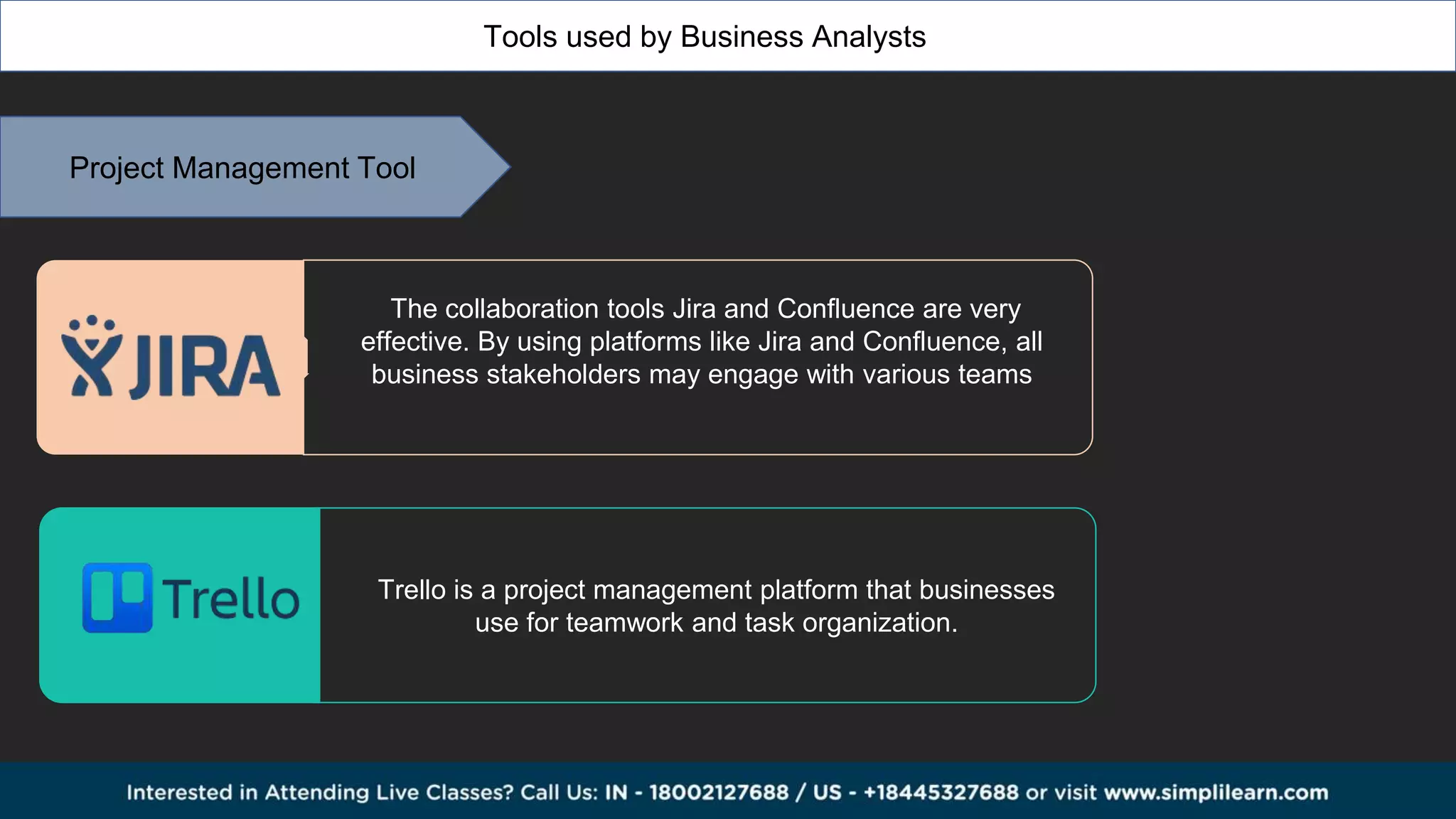 Tools used by Business Analysts

Project Management Tool

JIRA

The collaboration tools Jira and Confluence are very effective. By using platforms like Jira and Confluence, all business stakeholders may engage with various teams

Trello

Trello is a project management platform that businesses use for teamwork and task organization.

Interested in Attending Live Classes? Call Us: IN - 18002127688 / US - +18445327688 or visit www.simplilearn.com